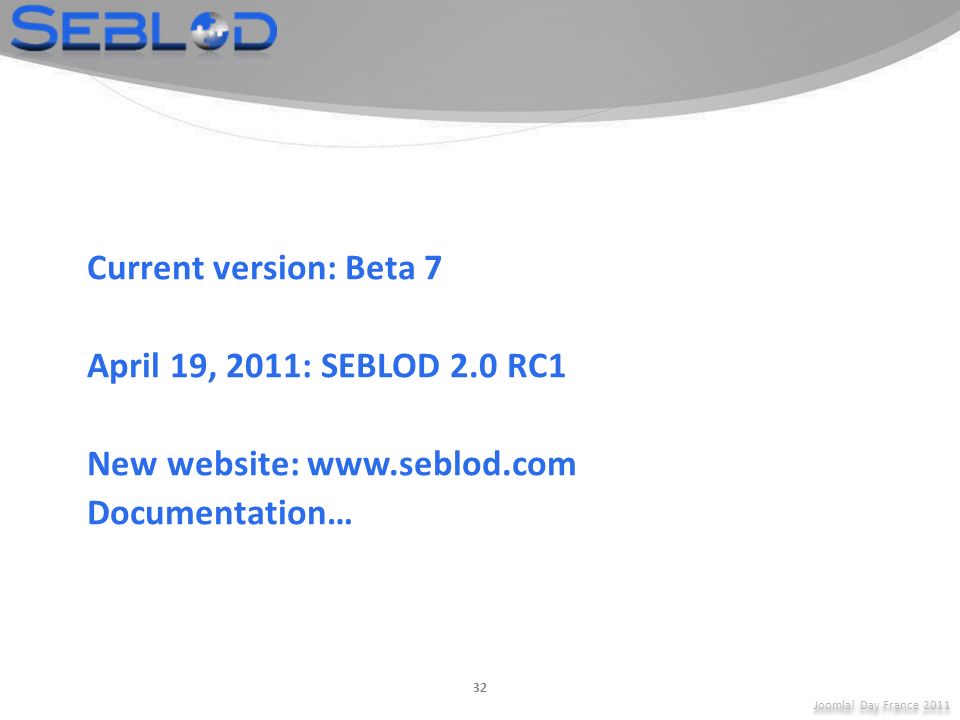 SEBLOD

Current version: Beta 7

April 19, 2011: SEBLOD 2.0 RC1

New website: www.seblod.com
Documentation…

32

Joomla! Day France 2011